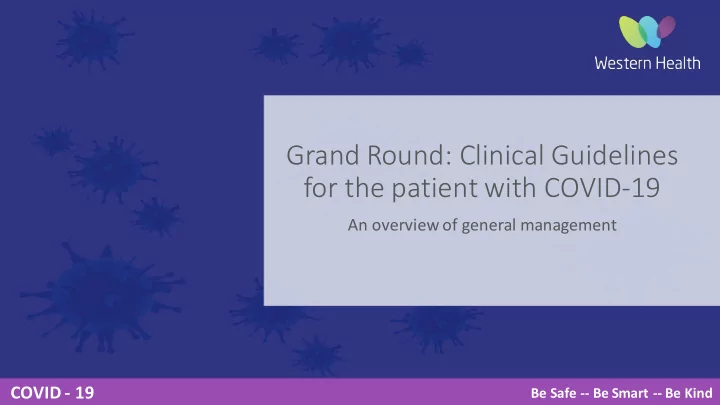 Western Health

Grand Round: Clinical Guidelines for the patient with COVID-19

An overview of general management

COVID - 19

Be Safe -- Be Smart -- Be Kind